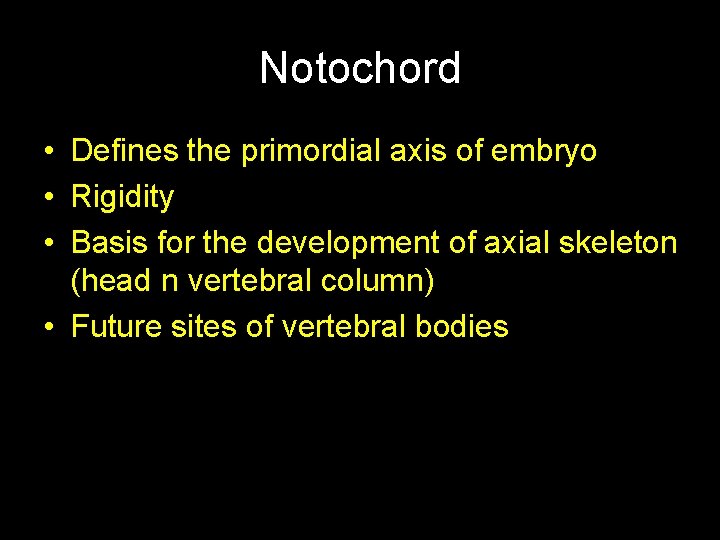 Notochord

• Defines the primordial axis of embryo
• Rigidity
• Basis for the development of axial skeleton (head n vertebral column)
• Future sites of vertebral bodies